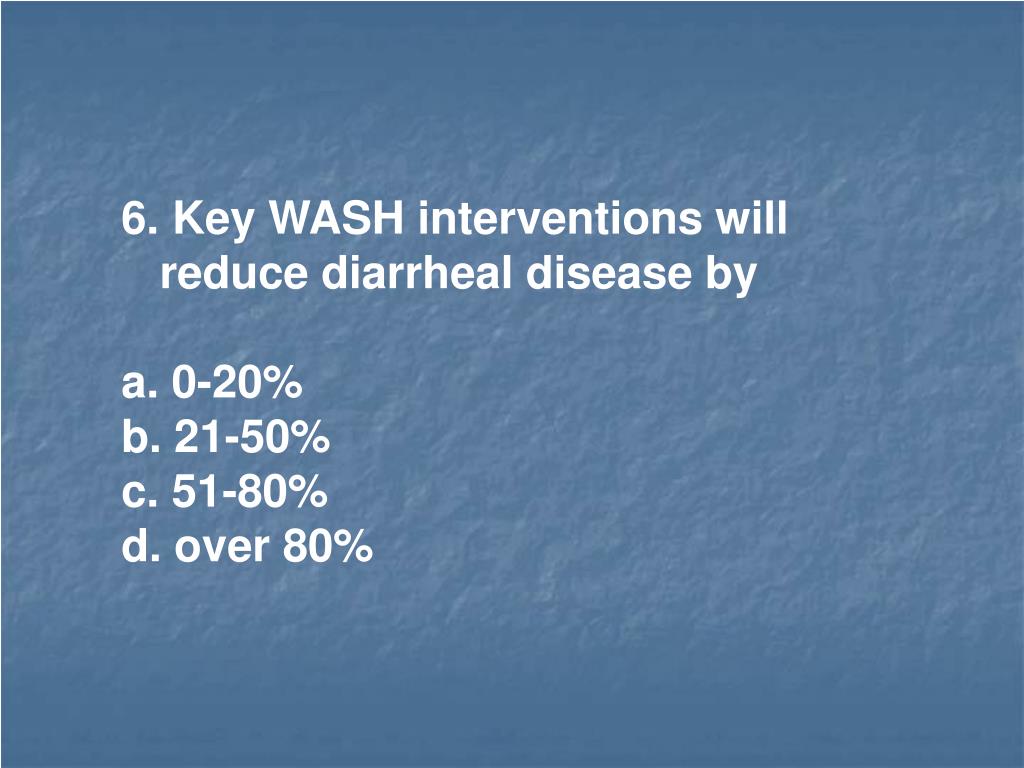 6. Key WASH interventions will reduce diarrheal disease by

a. 0-20%
b. 21-50%
c. 51-80%
d. over 80%